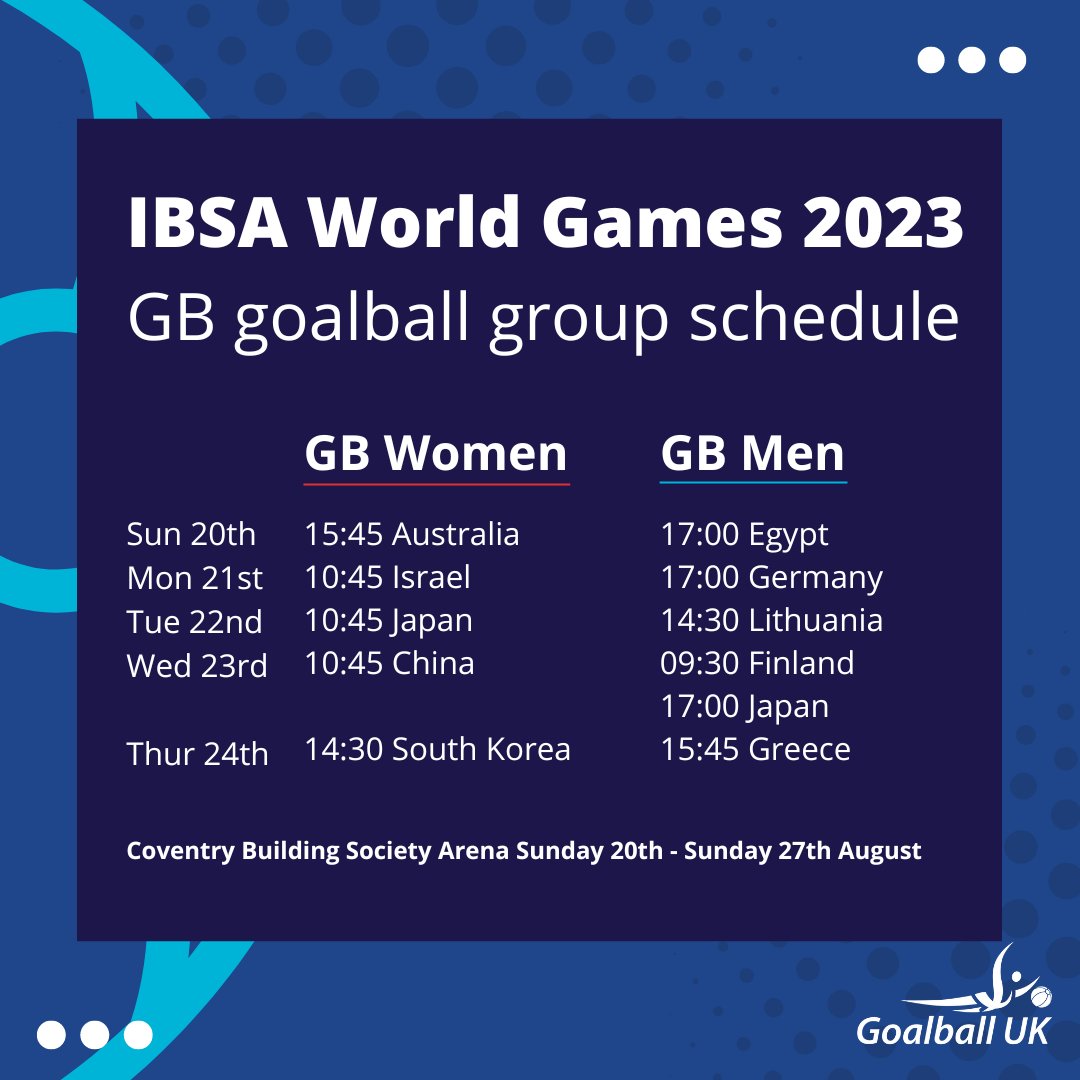 IBSA World Games 2023
GB goalball group schedule

| | GB Women | GB Men |
|---|---|---|
| Sun 20th | 15:45 Australia | 17:00 Egypt |
| Mon 21st | 10:45 Israel | 17:00 Germany |
| Tue 22nd | 10:45 Japan | 14:30 Lithuania |
| Wed 23rd | 10:45 China | 09:30 Finland |
| | | 17:00 Japan |
| Thur 24th | 14:30 South Korea | 15:45 Greece |

Coventry Building Society Arena Sunday 20th - Sunday 27th August

Goalball UK